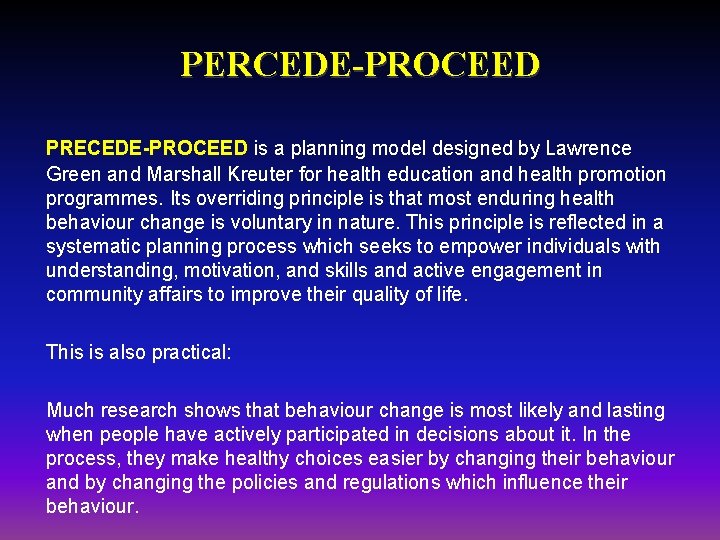 PERCEDE-PROCEED

PRECEDE-PROCEED is a planning model designed by Lawrence Green and Marshall Kreuter for health education and health promotion programmes. Its overriding principle is that most enduring health behaviour change is voluntary in nature. This principle is reflected in a systematic planning process which seeks to empower individuals with understanding, motivation, and skills and active engagement in community affairs to improve their quality of life.

This is also practical:

Much research shows that behaviour change is most likely and lasting when people have actively participated in decisions about it. In the process, they make healthy choices easier by changing their behaviour and by changing the policies and regulations which influence their behaviour.